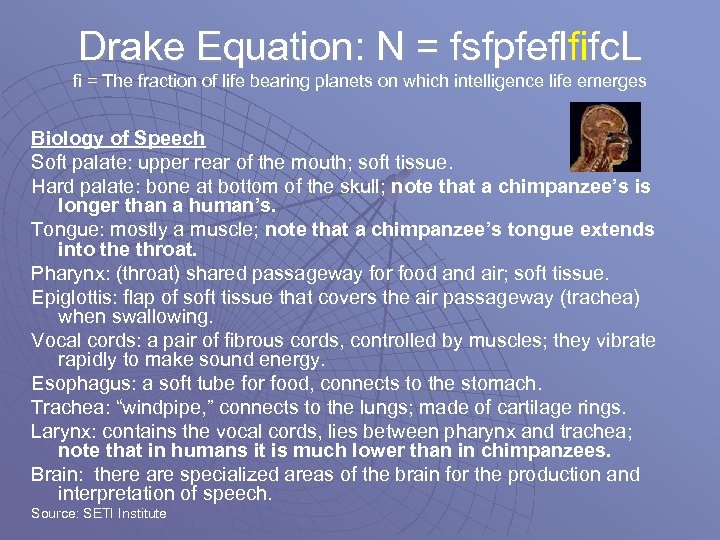 Drake Equation: N = fsfpfeflfifcL

fi = The fraction of life bearing planets on which intelligence life emerges

Biology of Speech

Soft palate: upper rear of the mouth; soft tissue.

Hard palate: bone at bottom of the skull; note that a chimpanzee's is longer than a human's.

Tongue: mostly a muscle; note that a chimpanzee's tongue extends into the throat.

Pharynx: (throat) shared passageway for food and air; soft tissue.

Epiglottis: flap of soft tissue that covers the air passageway (trachea) when swallowing.

Vocal cords: a pair of fibrous cords, controlled by muscles; they vibrate rapidly to make sound energy.

Esophagus: a soft tube for food, connects to the stomach.

Trachea: "windpipe," connects to the lungs; made of cartilage rings.

Larynx: contains the vocal cords, lies between pharynx and trachea; note that in humans it is much lower than in chimpanzees.

Brain: there are specialized areas of the brain for the production and interpretation of speech.

Source: SETI Institute